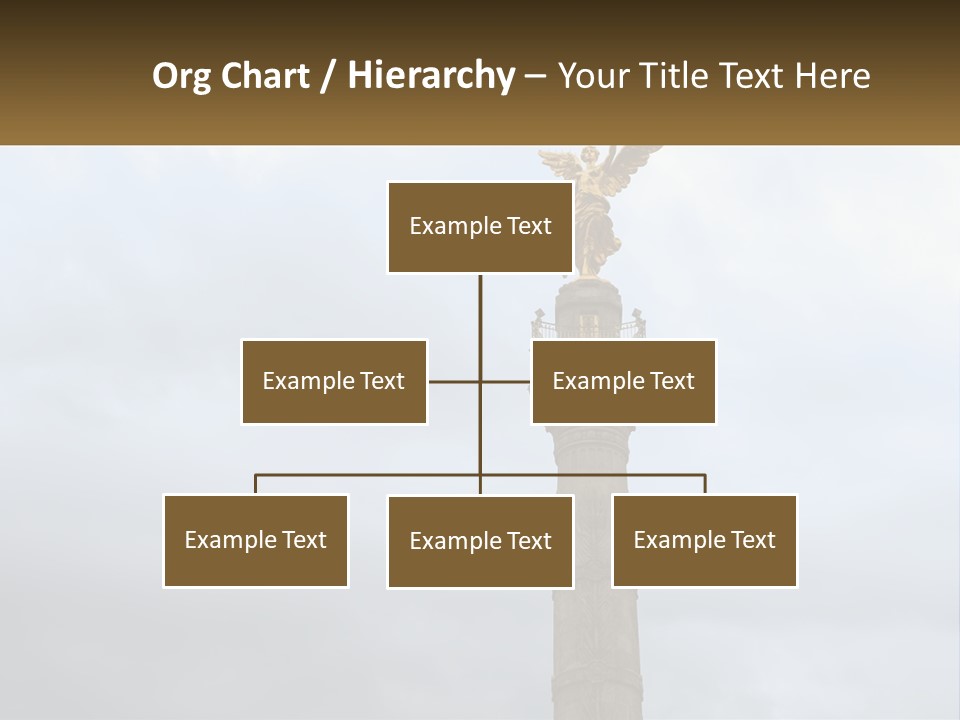 Org Chart / Hierarchy – Your Title Text Here

Example Text

Example Text

Example Text

Example Text

Example Text

Example Text